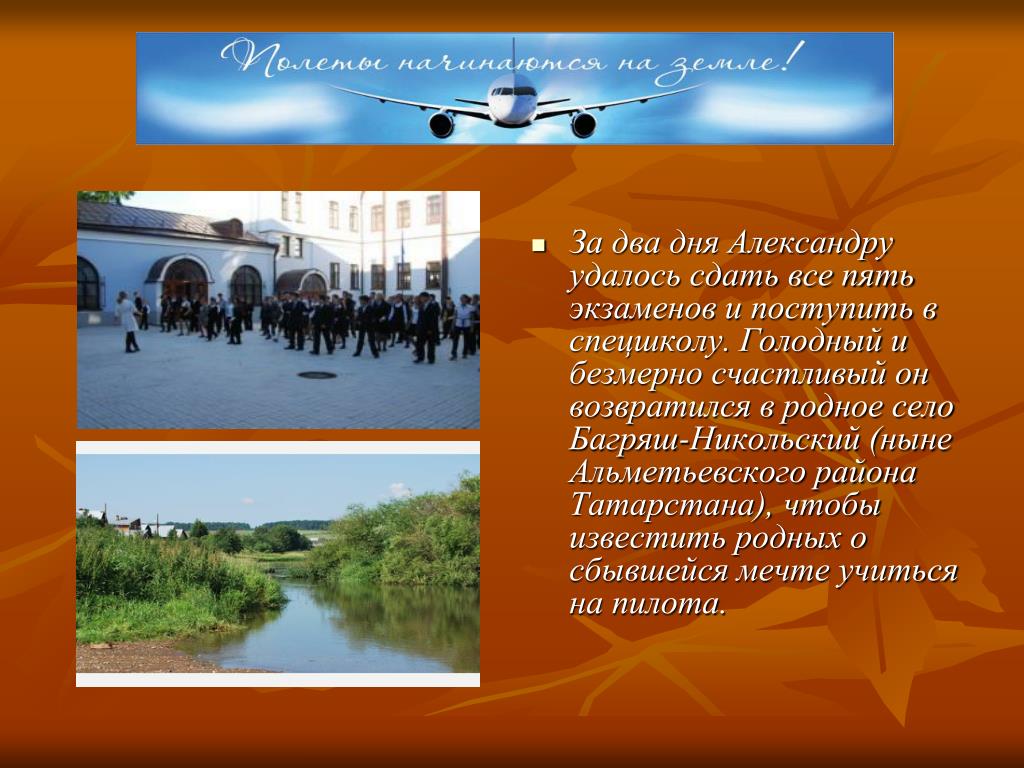 Полеты начинаются на земле!

За два дня Александру удалось сдать все пять экзаменов и поступить в спецшколу. Голодный и безмерно счастливый он возвратился в родное село Багряш-Никольский (ныне Альметьевского района Татарстана), чтобы известить родных о сбывшейся мечте учиться на пилота.